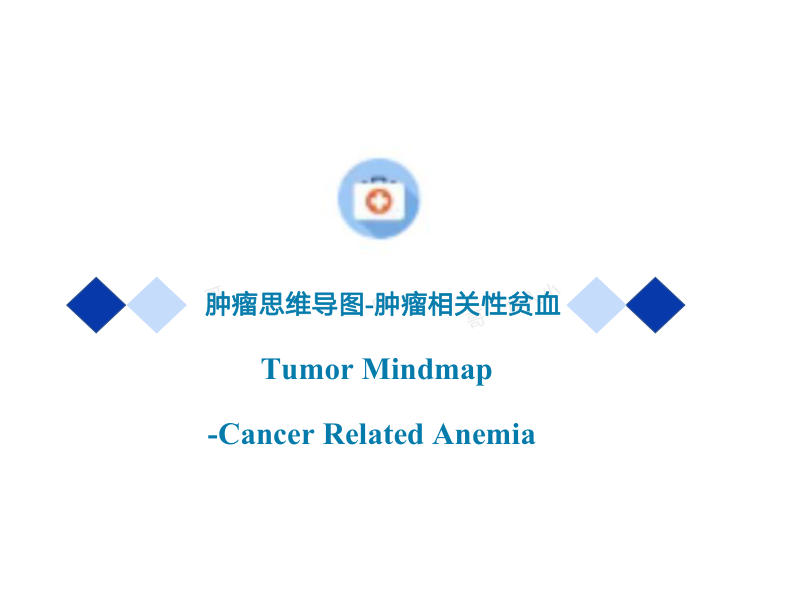 肿瘤思维导图-肿瘤相关性贫血

Tumor Mindmap

-Cancer Related Anemia